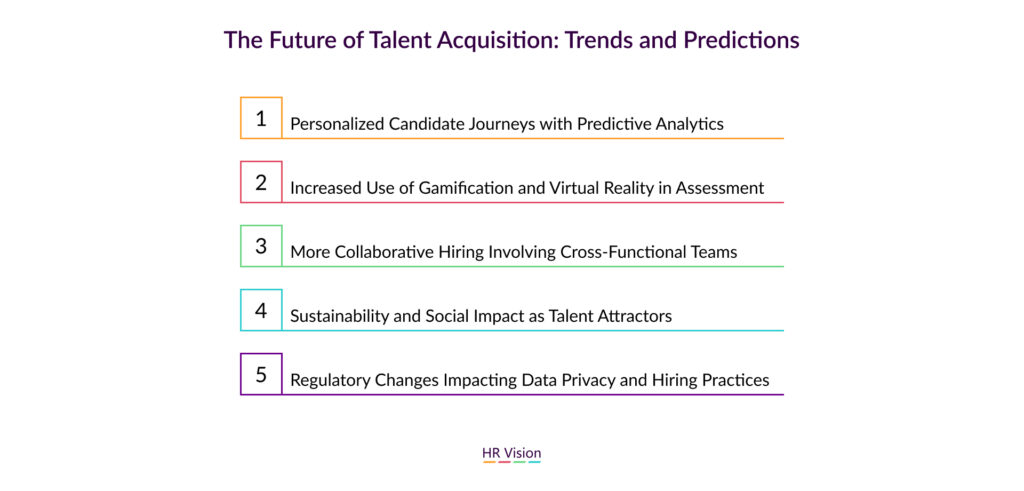 The Future of Talent Acquisition: Trends and Predictions

1 Personalized Candidate Journeys with Predictive Analytics

2 Increased Use of Gamification and Virtual Reality in Assessment

3 More Collaborative Hiring Involving Cross-Functional Teams

4 Sustainability and Social Impact as Talent Attractors

5 Regulatory Changes Impacting Data Privacy and Hiring Practices

HR Vision